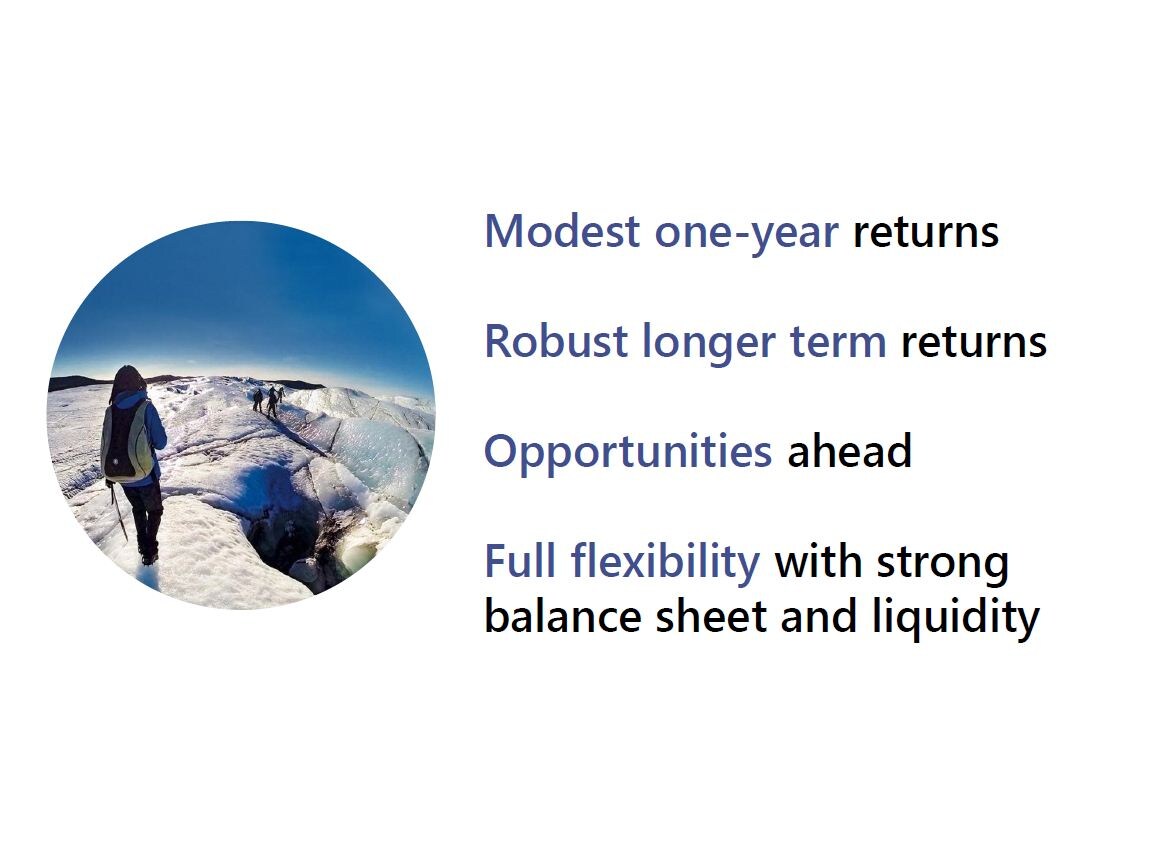 Modest one-year returns

Robust longer term returns

Opportunities ahead

Full flexibility with strong balance sheet and liquidity